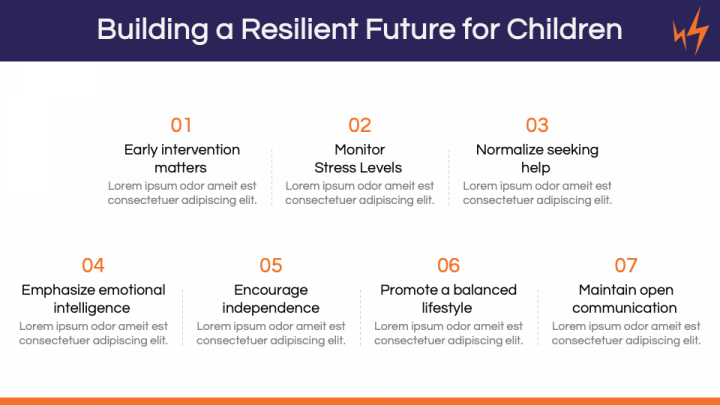 Building a Resilient Future for Children

01
Early intervention matters
Lorem ipsum odor ameit est consectetuer adipiscing elit.

02
Monitor Stress Levels
Lorem ipsum odor ameit est consectetuer adipiscing elit.

03
Normalize seeking help
Lorem ipsum odor ameit est consectetuer adipiscing elit.

04
Emphasize emotional intelligence
Lorem ipsum odor ameit est consectetuer adipiscing elit.

05
Encourage independence
Lorem ipsum odor ameit est consectetuer adipiscing elit.

06
Promote a balanced lifestyle
Lorem ipsum odor ameit est consectetuer adipiscing elit.

07
Maintain open communication
Lorem ipsum odor ameit est consectetuer adipiscing elit.